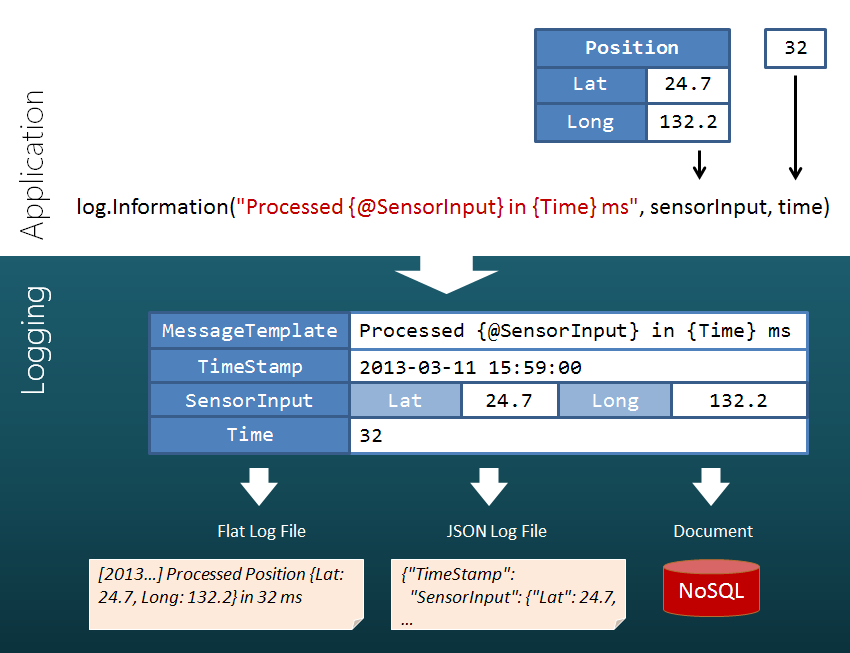 Application

| Position | |
|---|---|
| Lat | 24.7 |
| Long | 132.2 |

32

log.Information("Processed {@SensorInput} in {Time} ms", sensorInput, time)

Logging

| MessageTemplate | Processed {@SensorInput} in {Time} ms | | | |
|---|---|---|---|---|
| TimeStamp | 2013-03-11 15:59:00 | | | |
| SensorInput | Lat | 24.7 | Long | 132.2 |
| Time | 32 | | | |

Flat Log File

[2013...] Processed Position {Lat: 24.7, Long: 132.2} in 32 ms

JSON Log File

{"TimeStamp": "SensorInput": {"Lat": 24.7, ...

Document

NoSQL